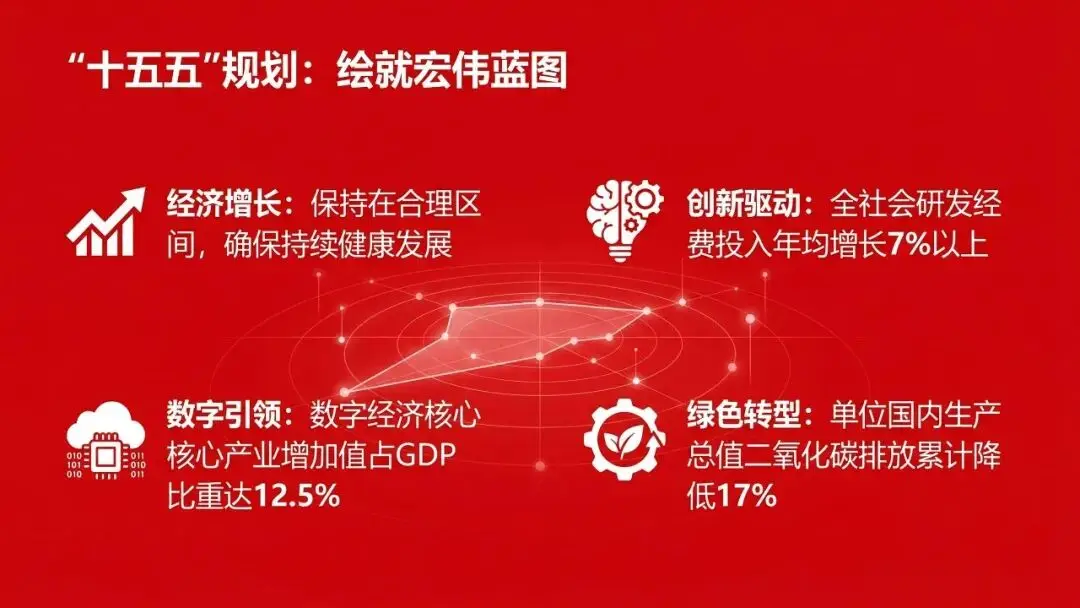 “十五五”规划：绘就宏伟蓝图

经济增长：保持在合理区间，确保持续健康发展

创新驱动：全社会研发经费投入年均增长7%以上

数字引领：数字经济核心核心产业增加值占GDP比重达12.5%

绿色转型：单位国内生产总值二氧化碳排放累计降低17%